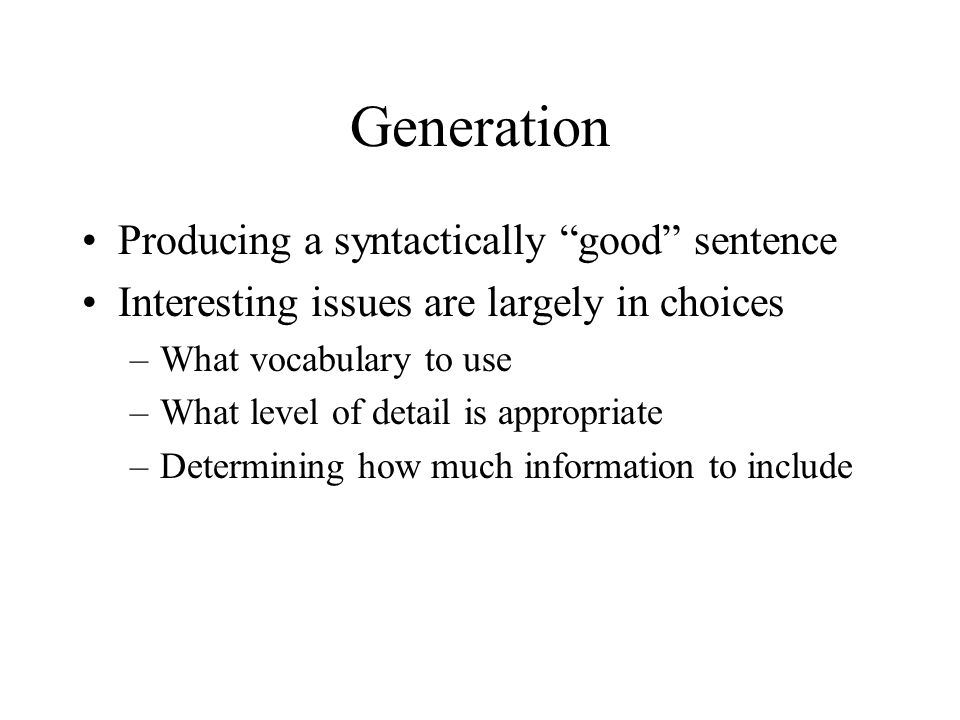 Generation

• Producing a syntactically “good” sentence
• Interesting issues are largely in choices
– What vocabulary to use
– What level of detail is appropriate
– Determining how much information to include